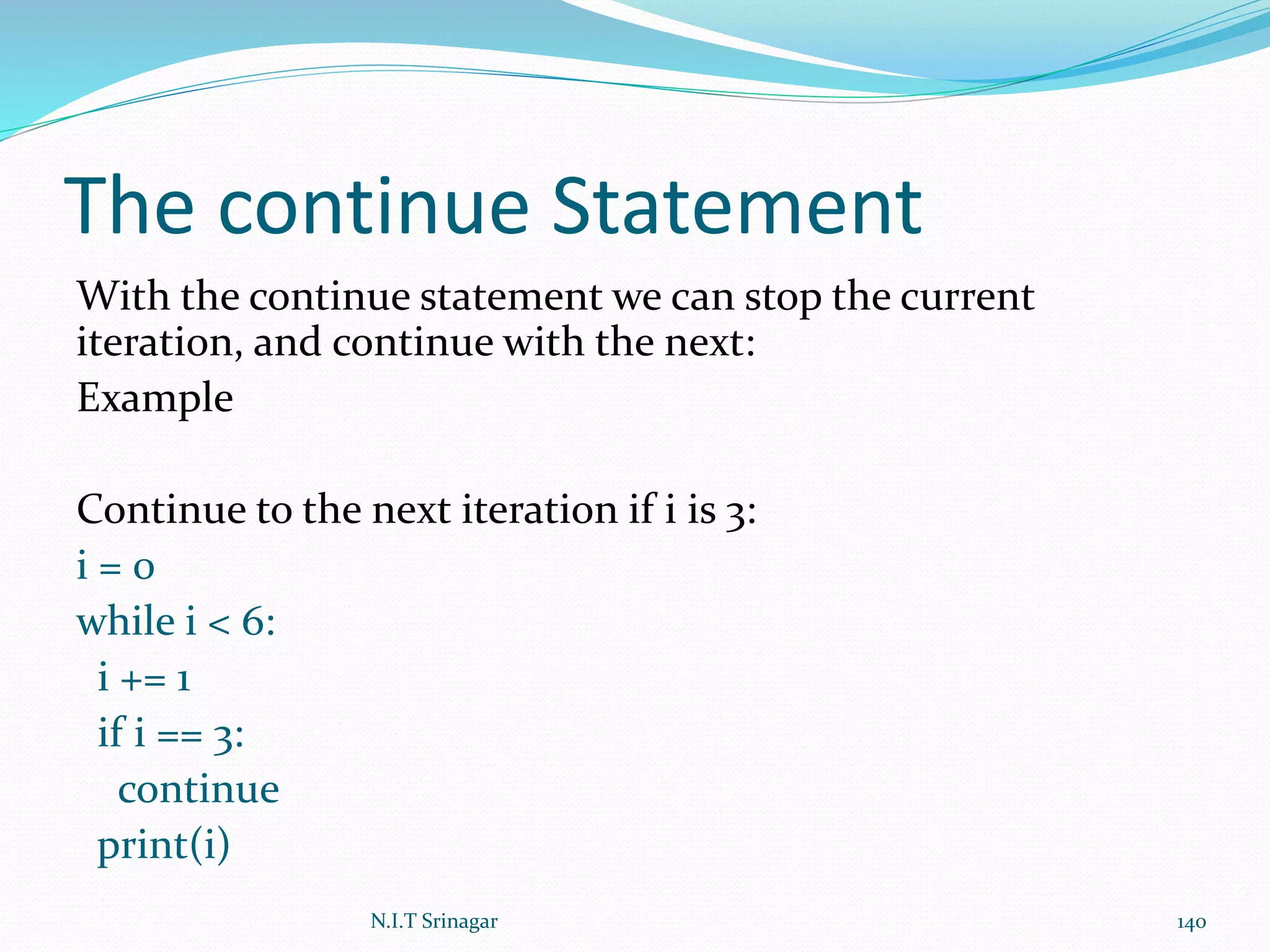 The continue Statement

With the continue statement we can stop the current iteration, and continue with the next:

Example

Continue to the next iteration if i is 3:

i = 0
while i < 6:
  i += 1
  if i == 3:
    continue
  print(i)

N.I.T Srinagar

140